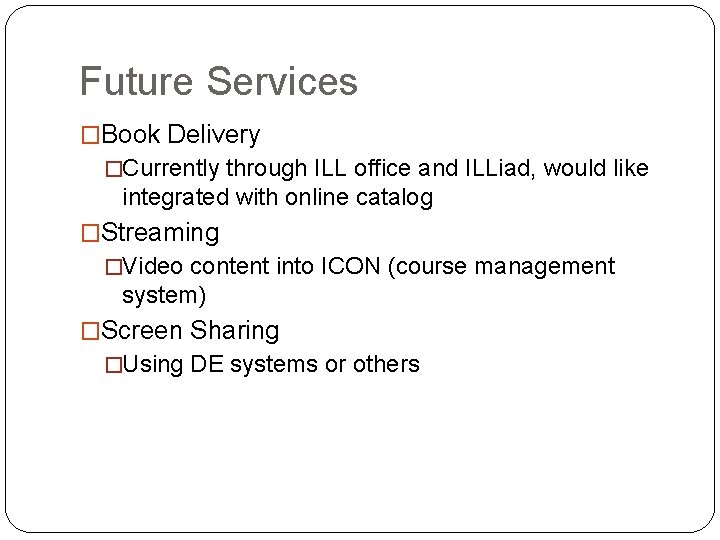 Future Services

□Book Delivery

□Currently through ILL office and ILLiad, would like integrated with online catalog

□Streaming

□Video content into ICON (course management system)

□Screen Sharing

□Using DE systems or others